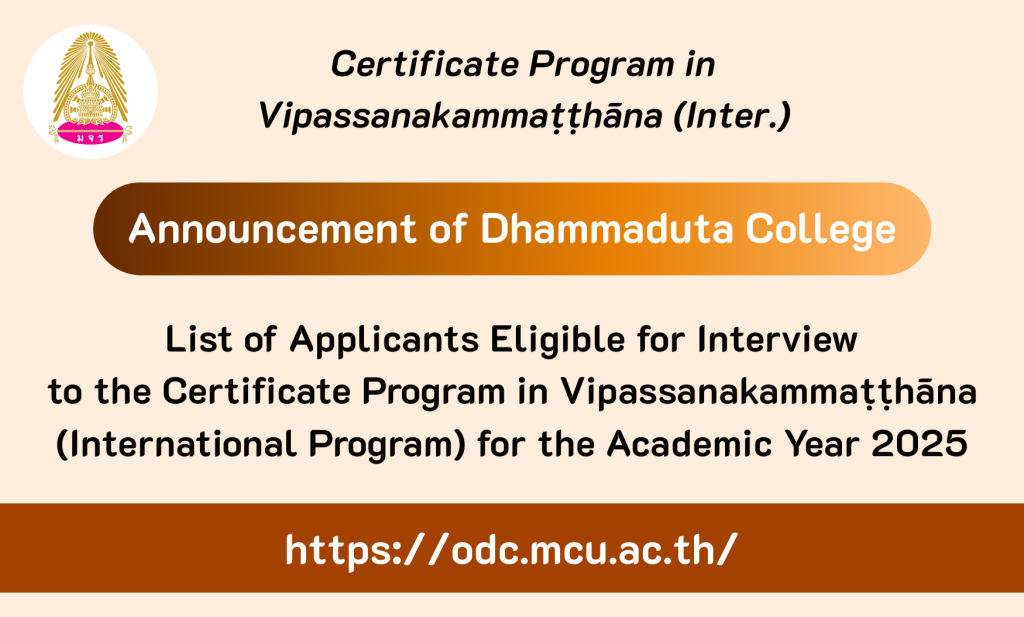 มจร

Certificate Program in Vipassanakammaṭṭhāna (Inter.)

Announcement of Dhammaduta College

List of Applicants Eligible for Interview to the Certificate Program in Vipassanakammaṭṭhāna (International Program) for the Academic Year 2025

https://odc.mcu.ac.th/